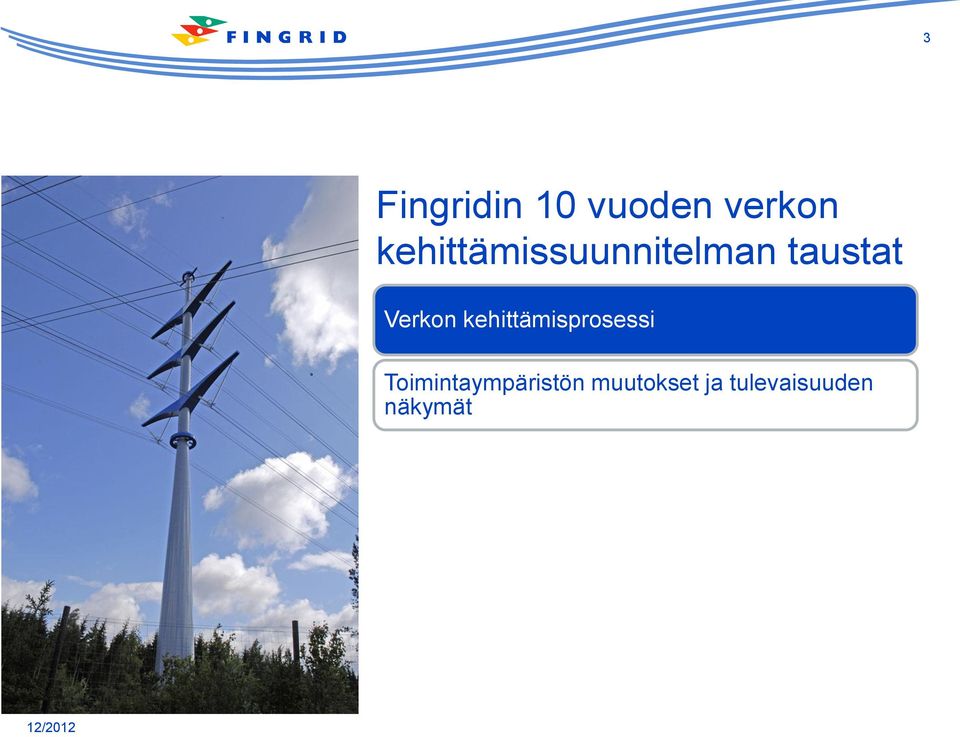 FINGRID

3

Fingridin 10 vuoden verkon kehittämissuunnitelman taustat

Verkon kehittämisprosessi

Toimintaympäristön muutokset ja tulevaisuuden näkymät

12/2012